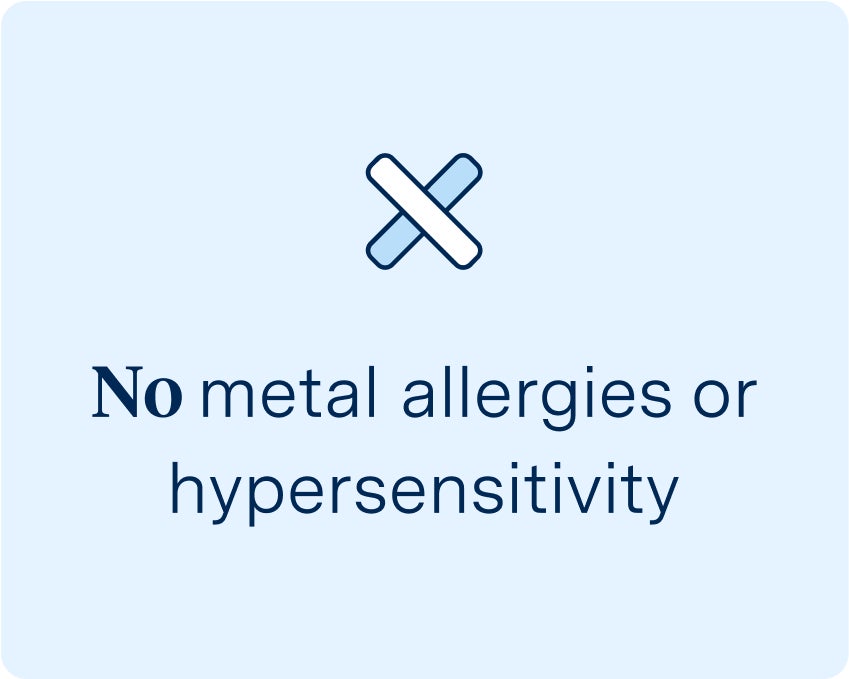 No metal allergies or hypersensitivity